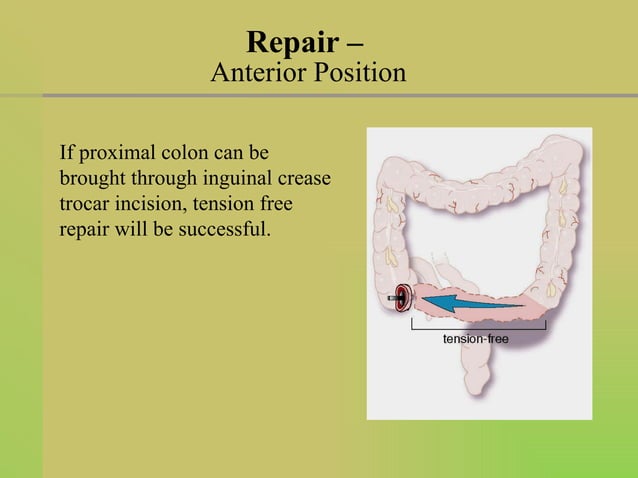 Repair –
Anterior Position

If proximal colon can be brought through inguinal crease trocar incision, tension free repair will be successful.

tension-free